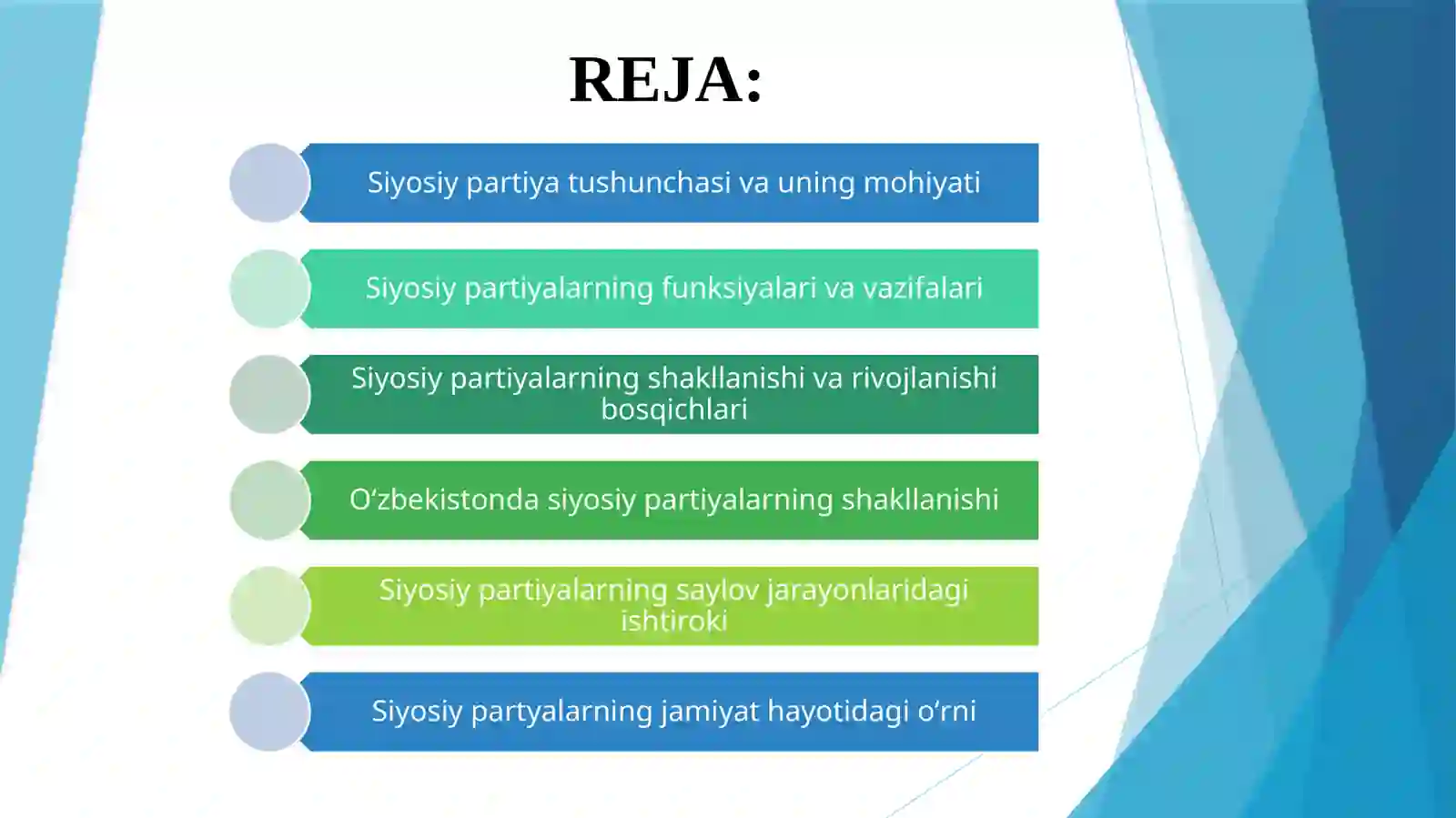 REJA:

Siyosiy partiya tushunchasi va uning mohiyati

Siyosiy partiyalarning funksiyalari va vazifalari

Siyosiy partiyalarning shakllanishi va rivojlanishi bosqichlari

O‘zbekistonda siyosiy partiyalarning shakllanishi

Siyosiy partiyalarning saylov jarayonlaridagi ishtiroki

Siyosiy partyalarning jamiyat hayotidagi o‘rni